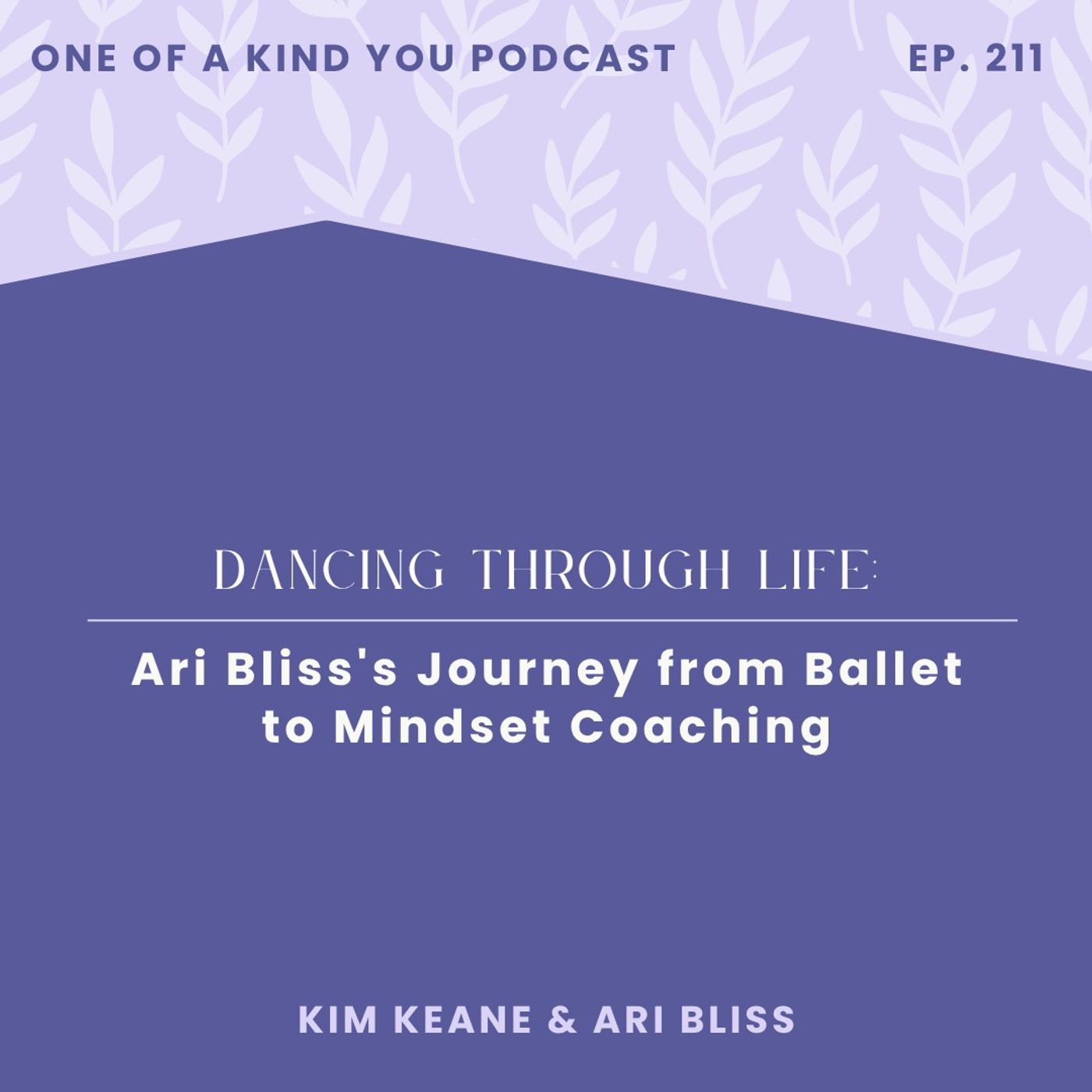 ONE OF A KIND YOU PODCAST

EP. 211

DANCING THROUGH LIFE:

Ari Bliss's Journey from Ballet to Mindset Coaching

KIM KEANE & ARI BLISS